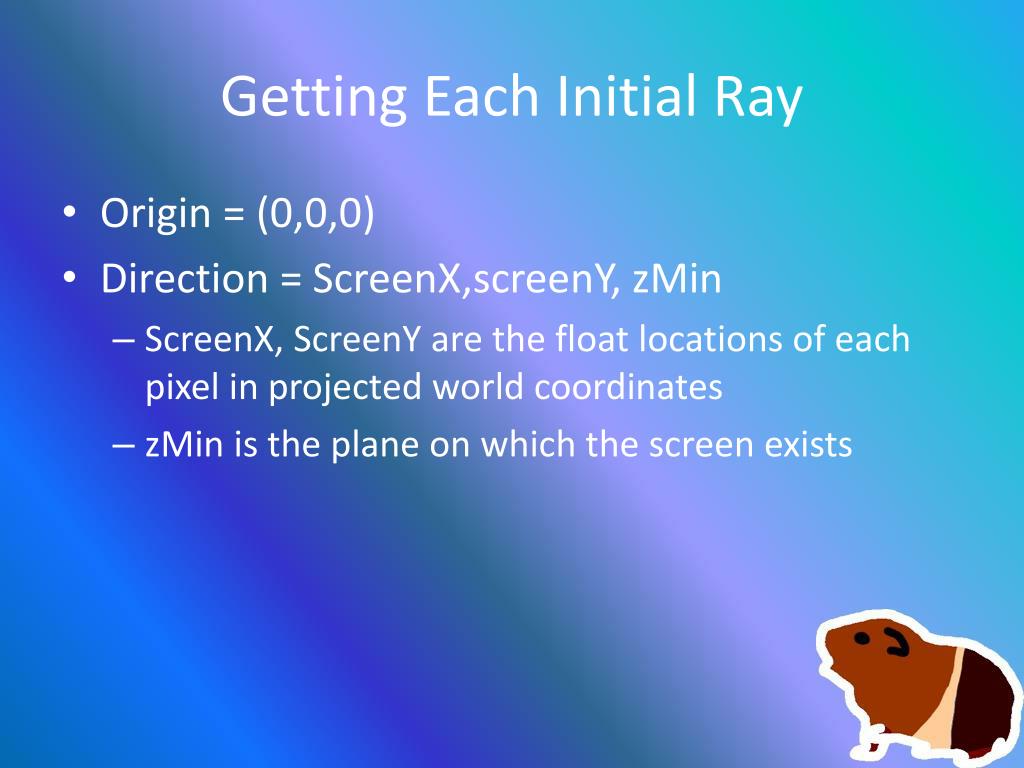 Getting Each Initial Ray

• Origin = (0,0,0)
• Direction = ScreenX,screenY, zMin
  – ScreenX, ScreenY are the float locations of each pixel in projected world coordinates
  – zMin is the plane on which the screen exists